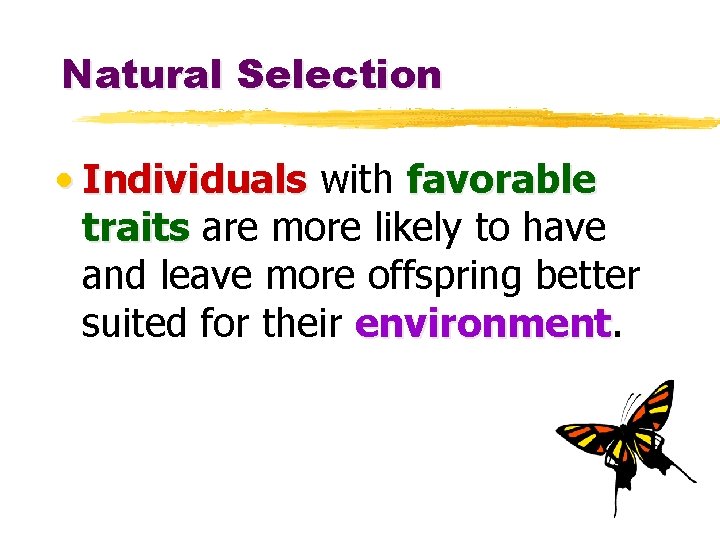 Natural Selection

• Individuals with favorable traits are more likely to have and leave more offspring better suited for their environment.